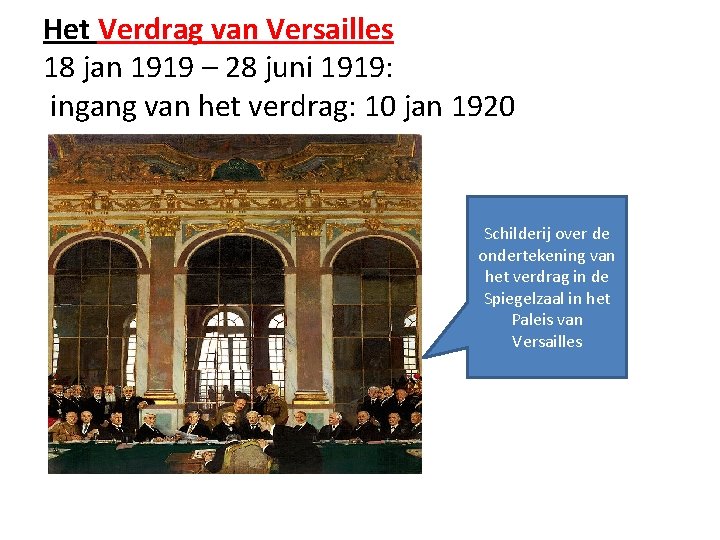 Het Verdrag van Versailles
18 jan 1919 – 28 juni 1919:
ingang van het verdrag: 10 jan 1920

Schilderij over de ondertekening van het verdrag in de Spiegelzaal in het Paleis van Versailles